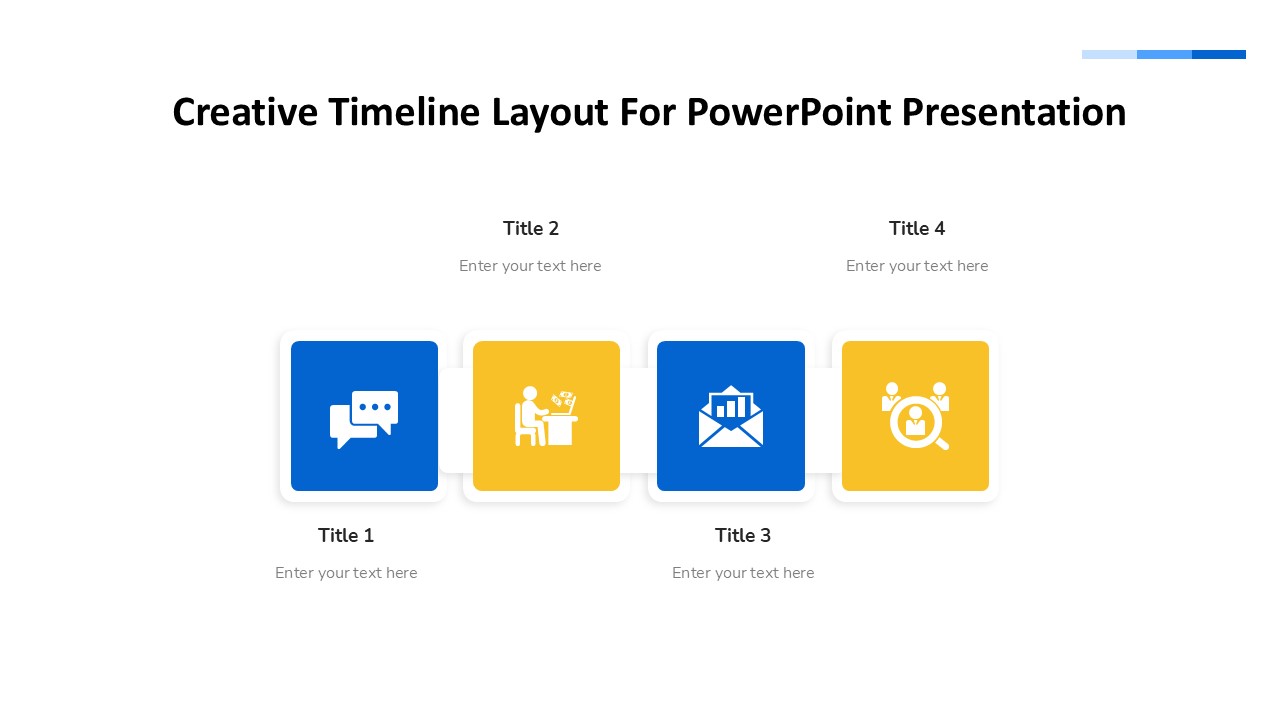 Creative Timeline Layout For PowerPoint Presentation

Title 2

Enter your text here

Title 4

Enter your text here

Title 1

Enter your text here

Title 3

Enter your text here